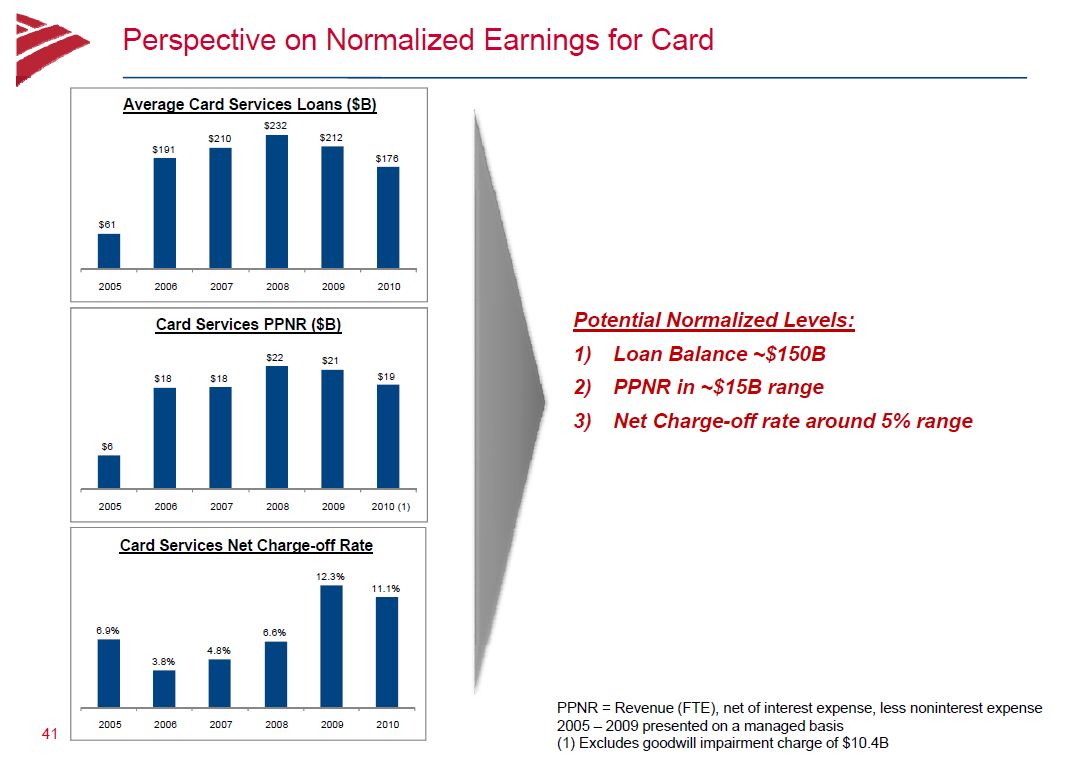 Perspective on Normalized Earnings for Card

Average Card Services Loans ($B)

$61
$191
$210
$232
$212
$176

2005 2006 2007 2008 2009 2010

Card Services PPNR ($B)

$6
$18
$18
$22
$21
$19

2005 2006 2007 2008 2009 2010 (1)

Card Services Net Charge-off Rate

6.9%
3.8%
4.8%
6.6%
12.3%
11.1%

2005 2006 2007 2008 2009 2010

Potential Normalized Levels:

1) Loan Balance ~$150B
2) PPNR in ~$15B range
3) Net Charge-off rate around 5% range

PPNR = Revenue (FTE), net of interest expense, less noninterest expense
2005 – 2009 presented on a managed basis
(1) Excludes goodwill impairment charge of $10.4B

41